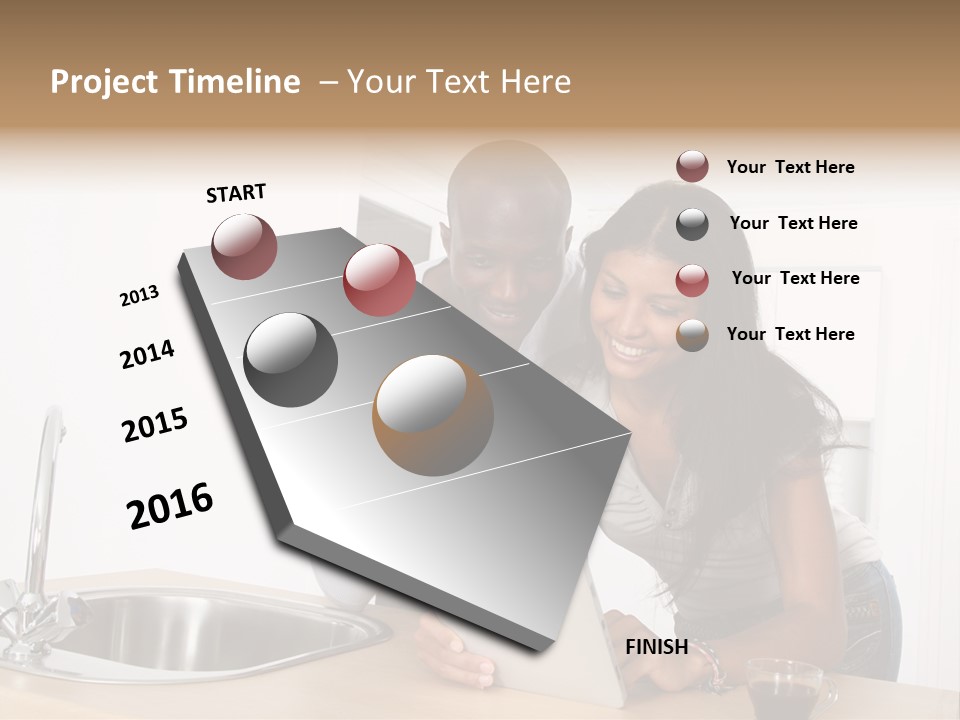 Project Timeline – Your Text Here

START

2013

2014

2015

2016

FINISH

Your Text Here

Your Text Here

Your Text Here

Your Text Here